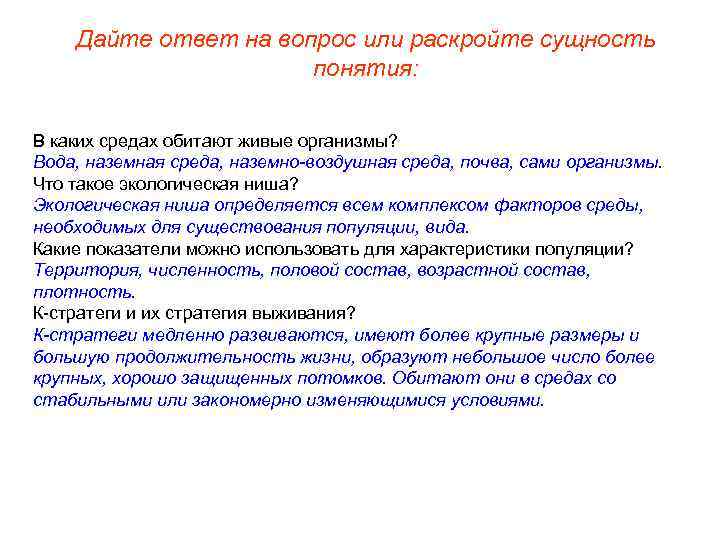 Дайте ответ на вопрос или раскройте сущность понятия:

В каких средах обитают живые организмы?
Вода, наземная среда, наземно-воздушная среда, почва, сами организмы.
Что такое экологическая ниша?
Экологическая ниша определяется всем комплексом факторов среды, необходимых для существования популяции, вида.
Какие показатели можно использовать для характеристики популяции?
Территория, численность, половой состав, возрастной состав, плотность.
К-стратеги и их стратегия выживания?
К-стратеги медленно развиваются, имеют более крупные размеры и большую продолжительность жизни, образуют небольшое число более крупных, хорошо защищенных потомков. Обитают они в средах со стабильными или закономерно изменяющимися условиями.